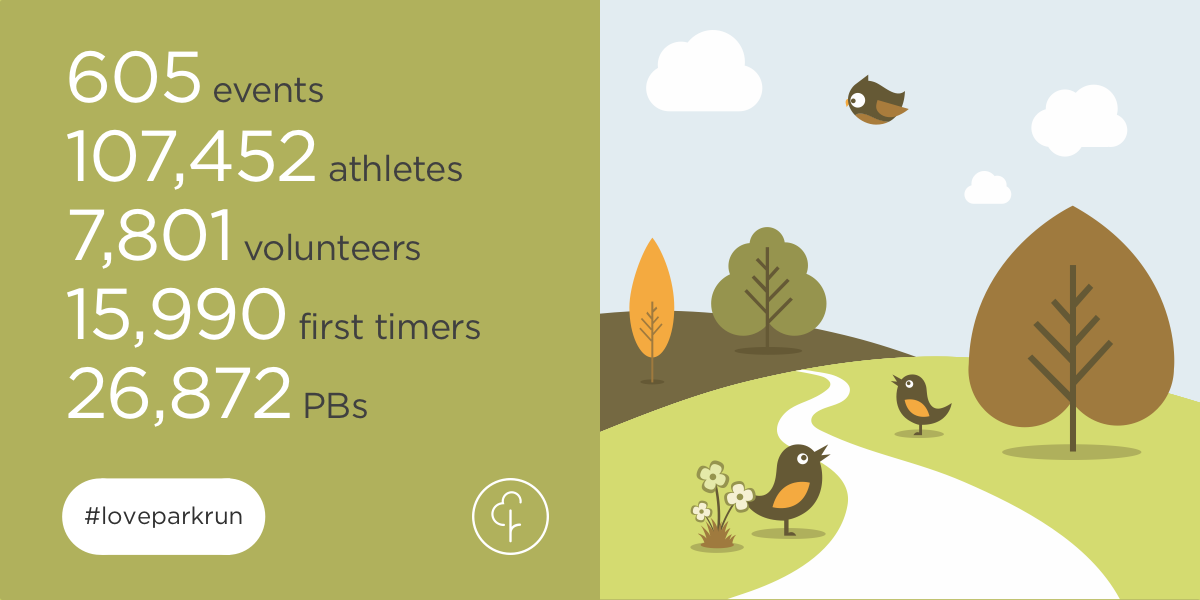 605 events
107,452 athletes
7,801 volunteers
15,990 first timers
26,872 PBs

#loveparkrun